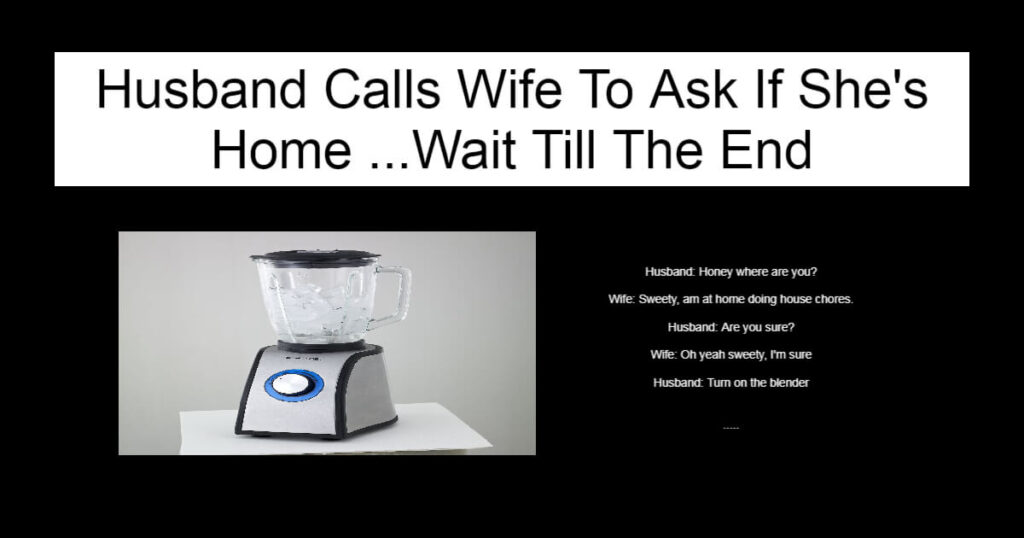 Husband Calls Wife To Ask If She's Home ...Wait Till The End

Husband: Honey where are you?

Wife: Sweety, am at home doing house chores.

Husband: Are you sure?

Wife: Oh yeah sweety, I'm sure

Husband: Turn on the blender

.....